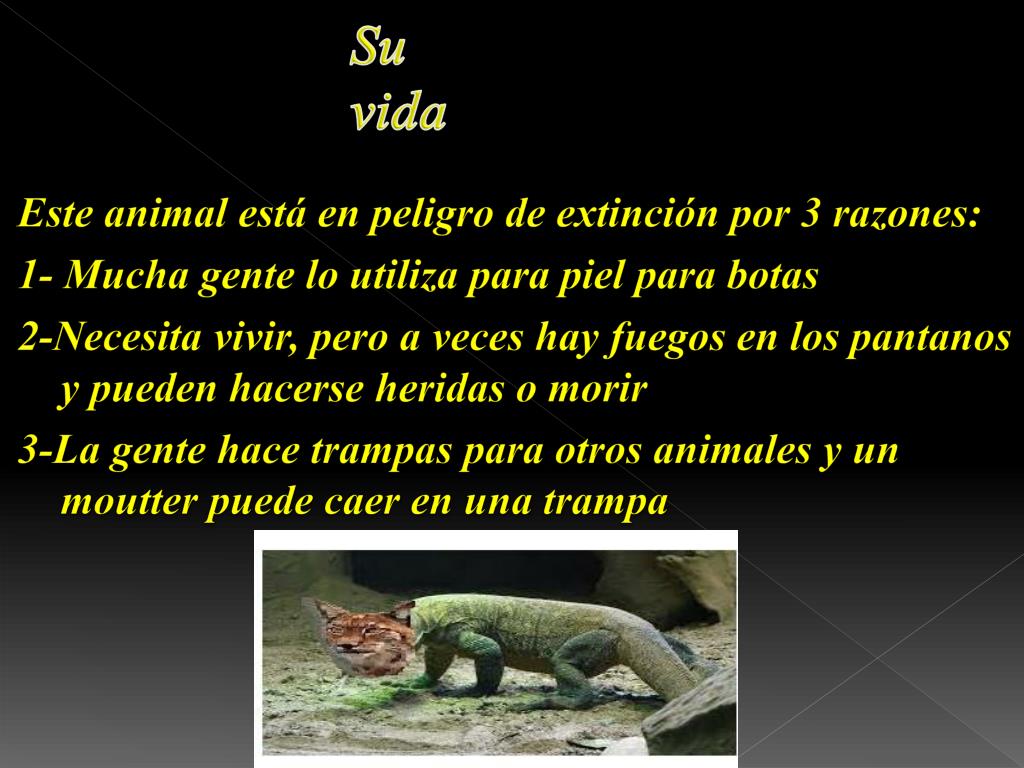 Su vida

Este animal está en peligro de extinción por 3 razones:

1- Mucha gente lo utiliza para piel para botas

2-Necesita vivir, pero a veces hay fuegos en los pantanos y pueden hacerse heridas o morir

3-La gente hace trampas para otros animales y un moutter puede caer en una trampa